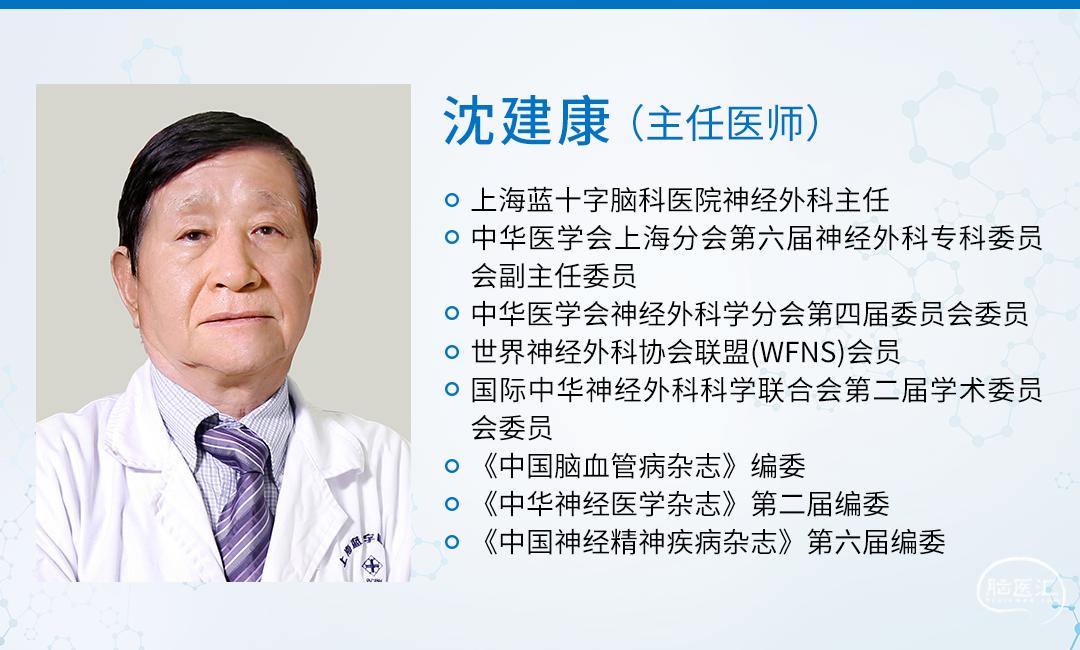 沈建康（主任医师）

上海蓝十字脑科医院神经外科主任

中华医学会上海分会第六届神经外科专科委员会副主任委员

中华医学会神经外科学分会第四届委员会委员

世界神经外科协会联盟(WFNS)会员

国际中华神经外科科学联合会第二届学术委员会委员

《中国脑血管病杂志》编委

《中华神经医学杂志》第二届编委

《中国神经精神疾病杂志》第六届编委

脑医汇